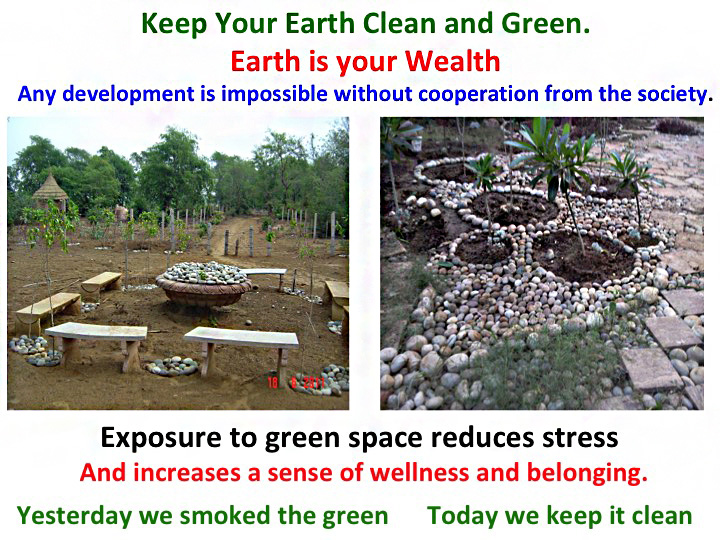 Keep Your Earth Clean and Green.
Earth is your Wealth
Any development is impossible without cooperation from the society.

18 6 2011

Exposure to green space reduces stress
And increases a sense of wellness and belonging.

Yesterday we smoked the green Today we keep it clean